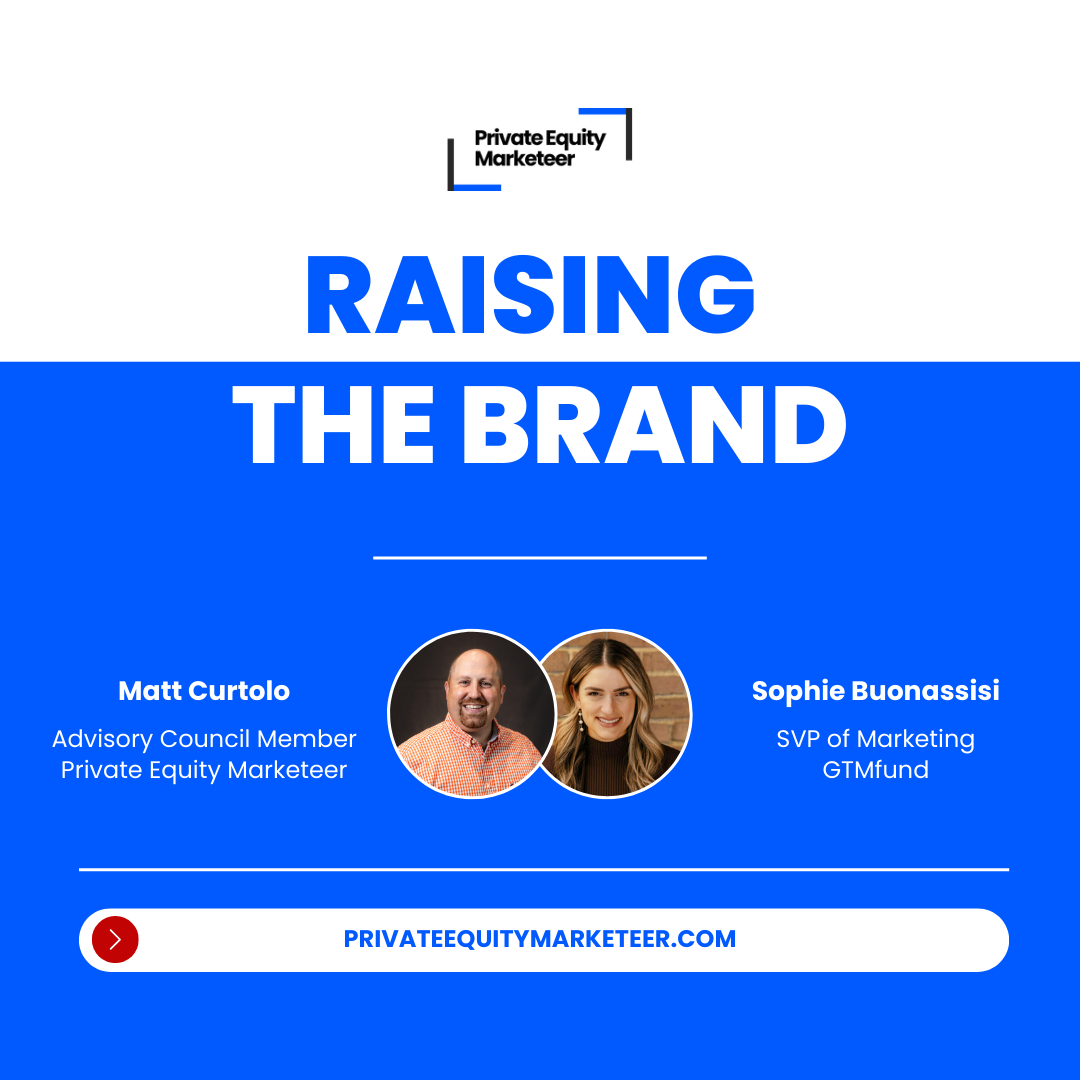 Private Equity Marketeer

RAISING THE BRAND

Matt Curtolo
Advisory Council Member
Private Equity Marketeer

Sophie Buonassisi
SVP of Marketing
GTMfund

PRIVATEEQUITYMARKETEER.COM